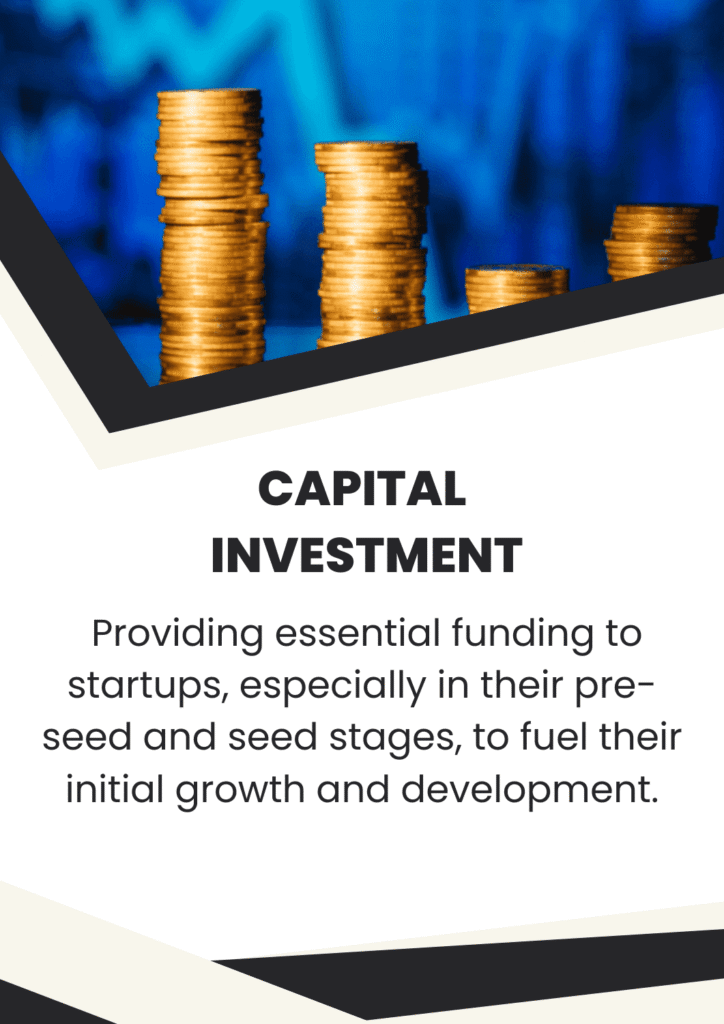 CAPITAL INVESTMENT

Providing essential funding to startups, especially in their pre-seed and seed stages, to fuel their initial growth and development.